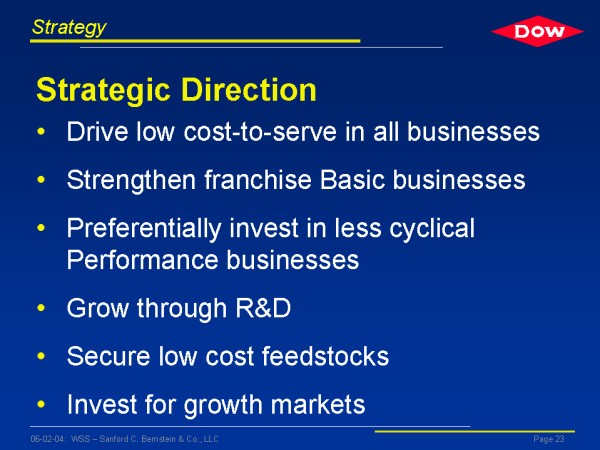 Strategy

DOW

Strategic Direction

• Drive low cost-to-serve in all businesses
• Strengthen franchise Basic businesses
• Preferentially invest in less cyclical Performance businesses
• Grow through R&D
• Secure low cost feedstocks
• Invest for growth markets

06-02-04: WSS – Sanford C. Bernstein & Co., LLC

Page 23